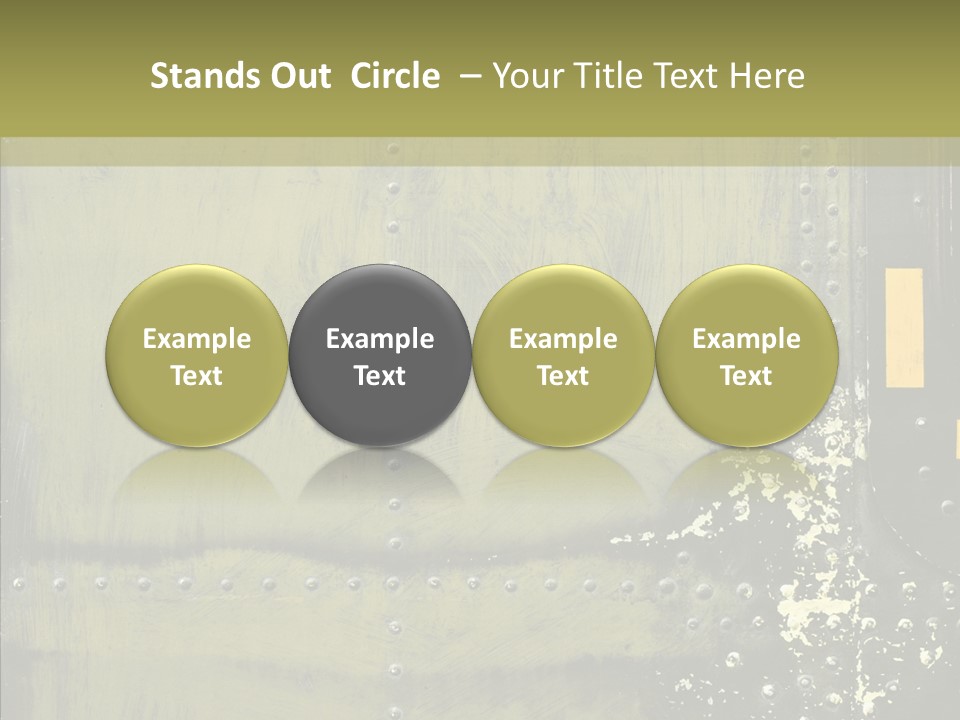 Stands Out Circle – Your Title Text Here

Example Text

Example Text

Example Text

Example Text